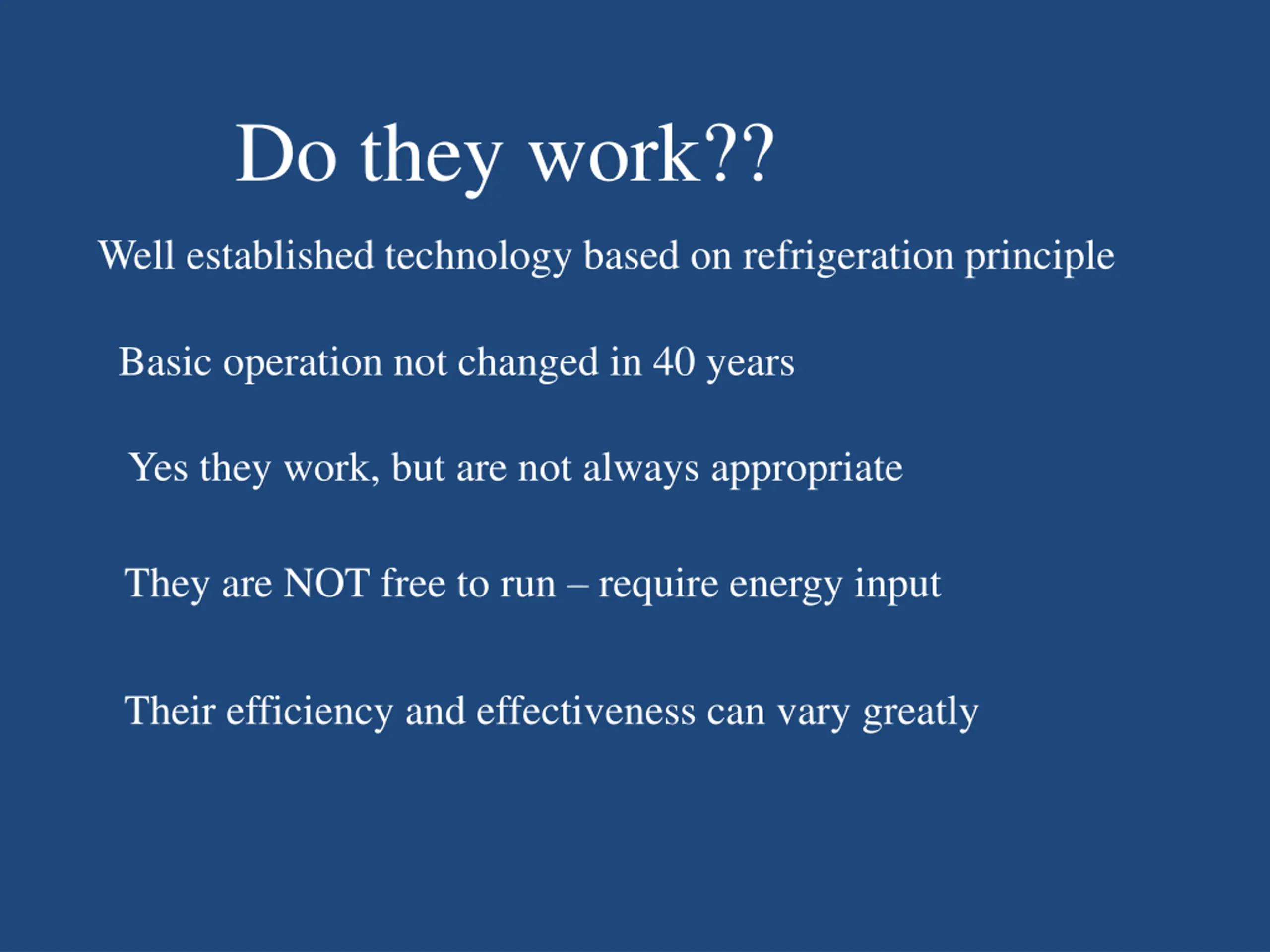 Do they work??

Well established technology based on refrigeration principle

Basic operation not changed in 40 years

Yes they work, but are not always appropriate

They are NOT free to run – require energy input

Their efficiency and effectiveness can vary greatly